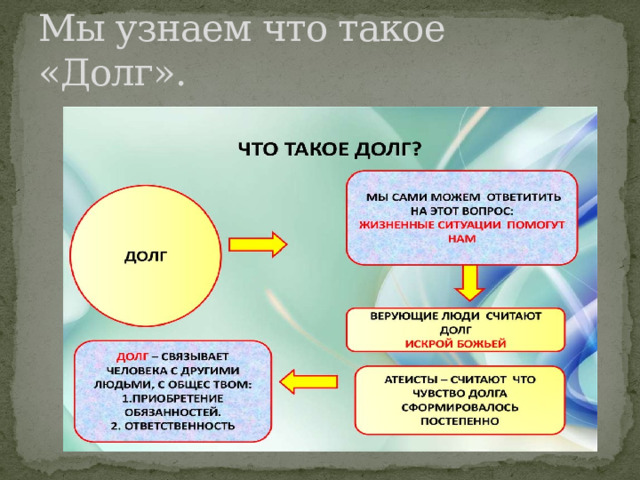 Мы узнаем что такое «Долг».

ЧТО ТАКОЕ ДОЛГ?

ДОЛГ

МЫ САМИ МОЖЕМ ОТВЕТИТИТЬ НА ЭТОТ ВОПРОС: ЖИЗНЕННЫЕ СИТУАЦИИ ПОМОГУТ НАМ

ВЕРУЮЩИЕ ЛЮДИ СЧИТАЮТ ДОЛГ ИСКРОЙ БОЖЬЕЙ

АТЕИСТЫ – СЧИТАЮТ ЧТО ЧУВСТВО ДОЛГА СФОРМИРОВАЛОСЬ ПОСТЕПЕННО

ДОЛГ – СВЯЗЫВАЕТ ЧЕЛОВЕКА С ДРУГИМИ ЛЮДЬМИ, С ОБЩЕС ТВОМ:
1.ПРИОБРЕТЕНИЕ ОБЯЗАННОСТЕЙ.
2. ОТВЕТСТВЕННОСТЬ